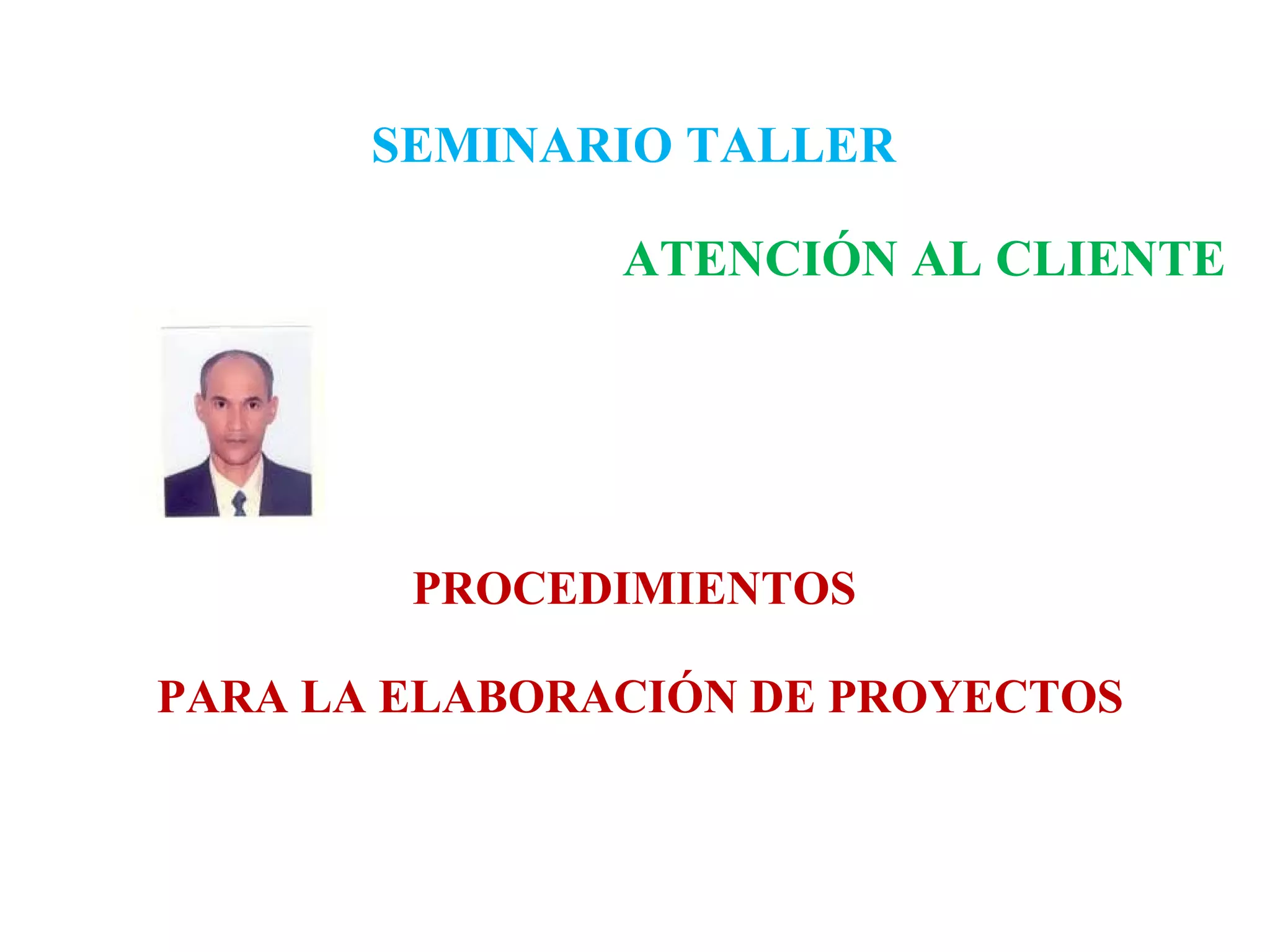 SEMINARIO TALLER

ATENCIÓN AL CLIENTE

PROCEDIMIENTOS

PARA LA ELABORACIÓN DE PROYECTOS